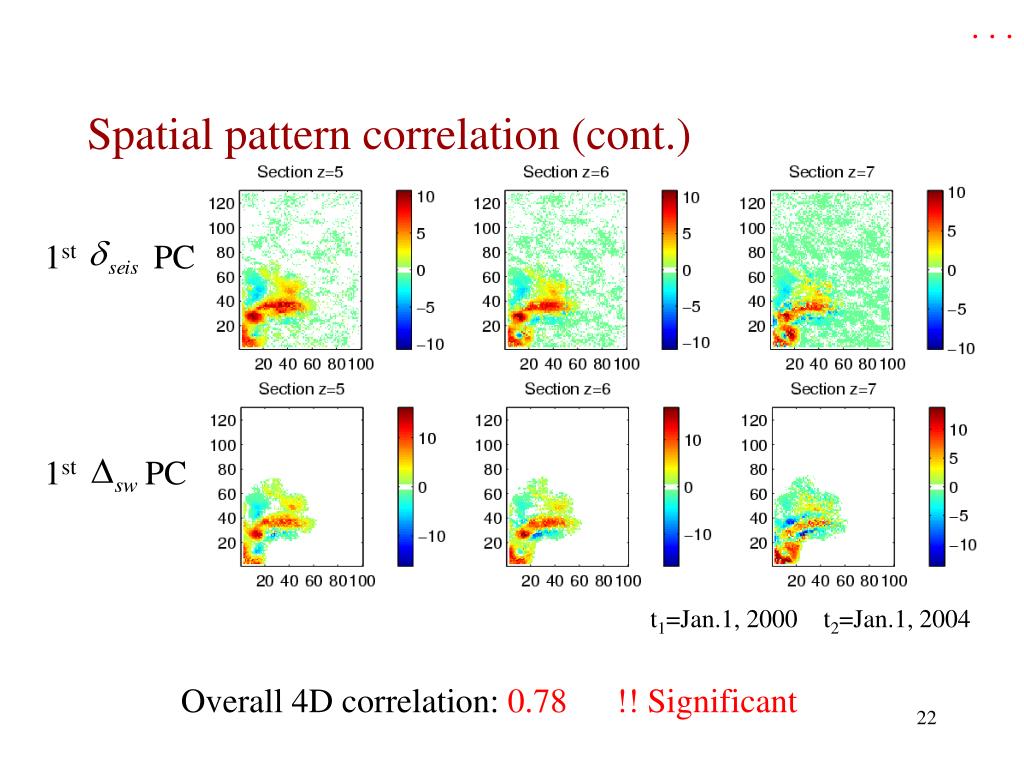 . . .

Spatial pattern correlation (cont.)

$1^{st}$ $\delta_{seis}$ PC

Section z=5
120
100
80
60
40
20
20 40 60 80 100
10
5
0
−5
−10

Section z=6
120
100
80
60
40
20
20 40 60 80 100
10
5
0
−5
−10

Section z=7
120
100
80
60
40
20
20 40 60 80 100
10
5
0
−5
−10

$1^{st}$ $\Delta_{sw}$ PC

Section z=5
120
100
80
60
40
20
20 40 60 80 100
10
0
−10

Section z=6
120
100
80
60
40
20
20 40 60 80 100
10
0
−10

Section z=7
120
100
80
60
40
20
20 40 60 80 100
10
5
0
−5
−10

$t_1$=Jan.1, 2000 $t_2$=Jan.1, 2004

Overall 4D correlation: 0.78 !! Significant

22